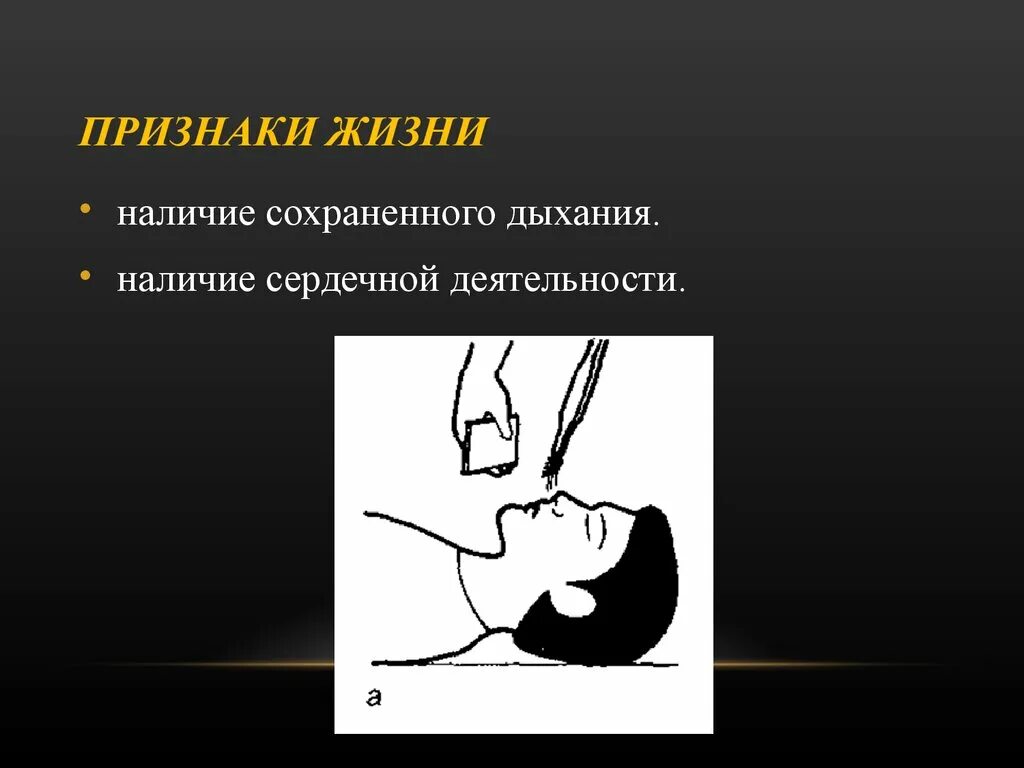 ПРИЗНАКИ ЖИЗНИ

• наличие сохраненного дыхания.

• наличие сердечной деятельности.

а